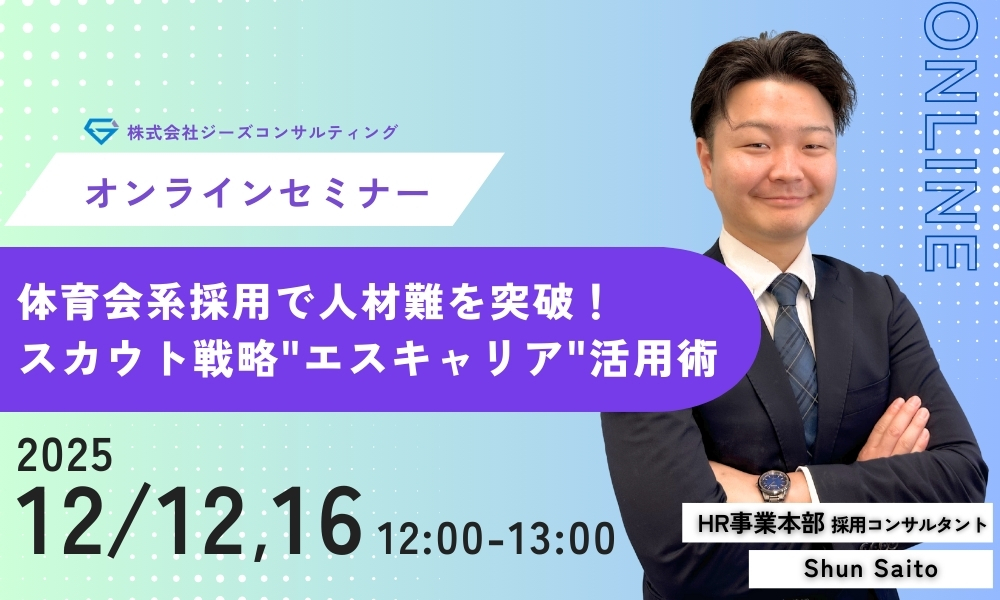 株式会社ジーズコンサルティング

オンラインセミナー

体育会系採用で人材難を突破！
スカウト戦略"エスキャリア"活用術

2025
12/12,16 12:00-13:00

ONLINE

HR事業本部 採用コンサルタント
Shun Saito